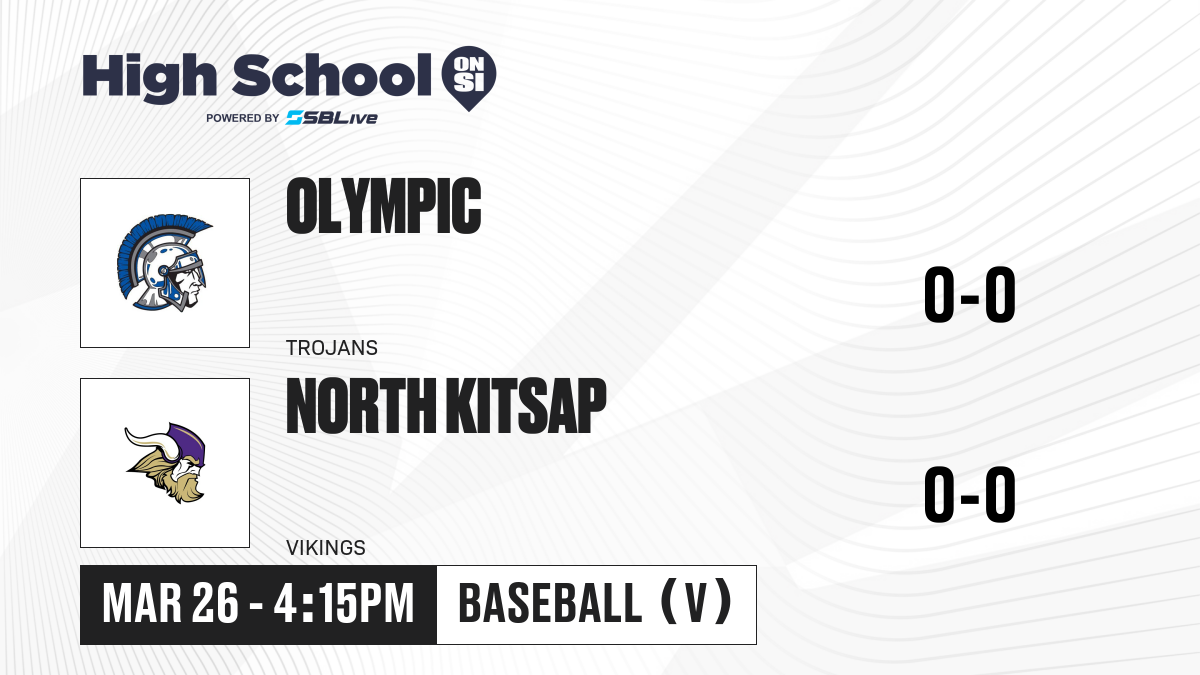 High School ON SI
POWERED BY SBLive

OLYMPIC
TROJANS
0-0

NORTH KITSAP
VIKINGS
0-0

MAR 26 - 4:15PM
BASEBALL (V)